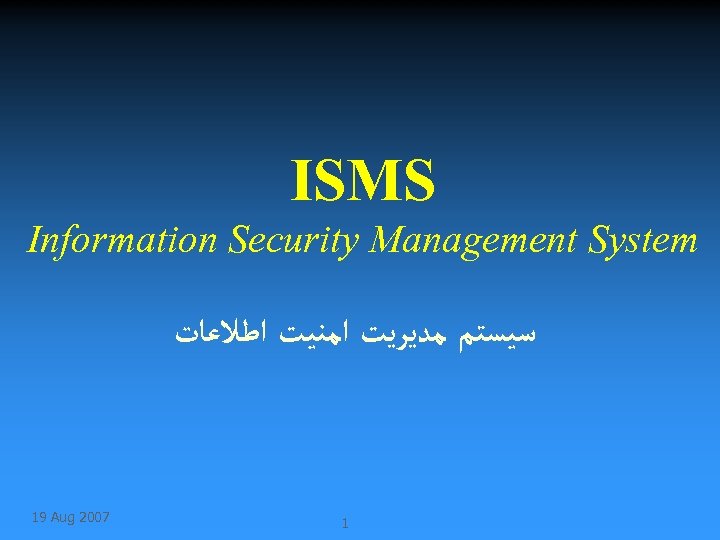 ISMS
Information Security Management System

سیستم مدیریت امنیت اطلاعات

19 Aug 2007

1